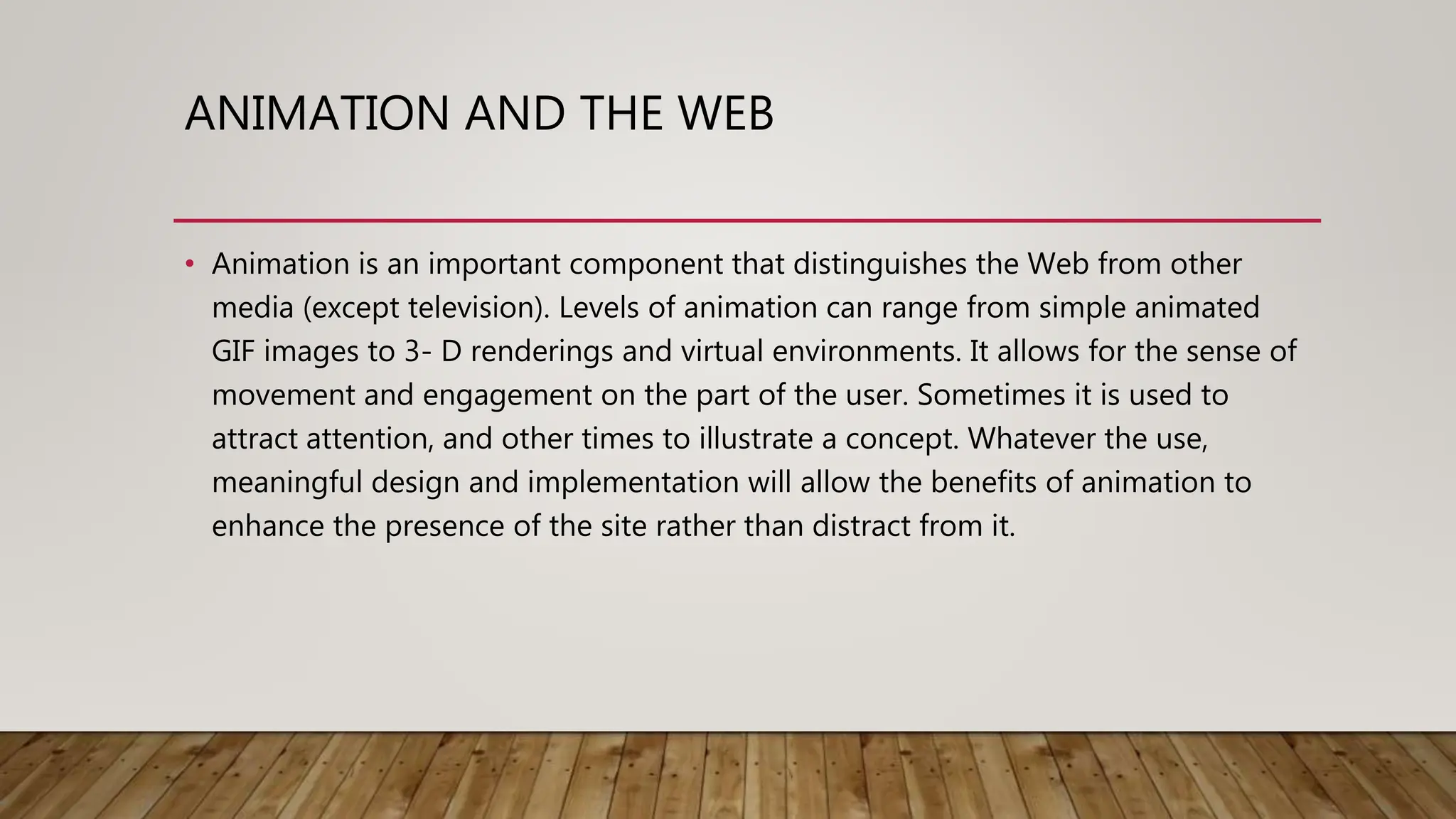 ANIMATION AND THE WEB

• Animation is an important component that distinguishes the Web from other media (except television). Levels of animation can range from simple animated GIF images to 3- D renderings and virtual environments. It allows for the sense of movement and engagement on the part of the user. Sometimes it is used to attract attention, and other times to illustrate a concept. Whatever the use, meaningful design and implementation will allow the benefits of animation to enhance the presence of the site rather than distract from it.